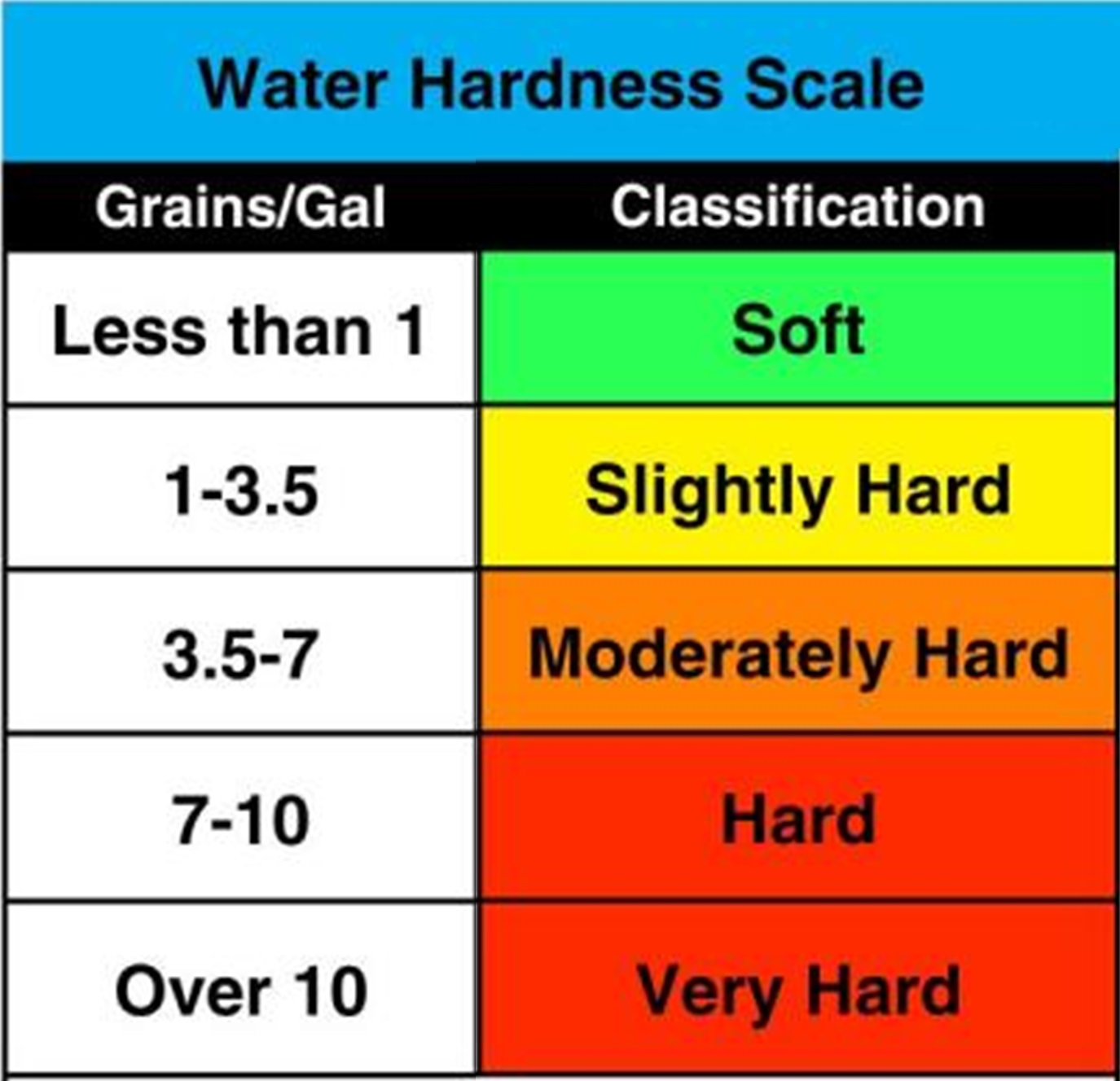 Water Hardness Scale

| Grains/Gal | Classification |
|---|---|
| Less than 1 | Soft |
| 1-3.5 | Slightly Hard |
| 3.5-7 | Moderately Hard |
| 7-10 | Hard |
| Over 10 | Very Hard |